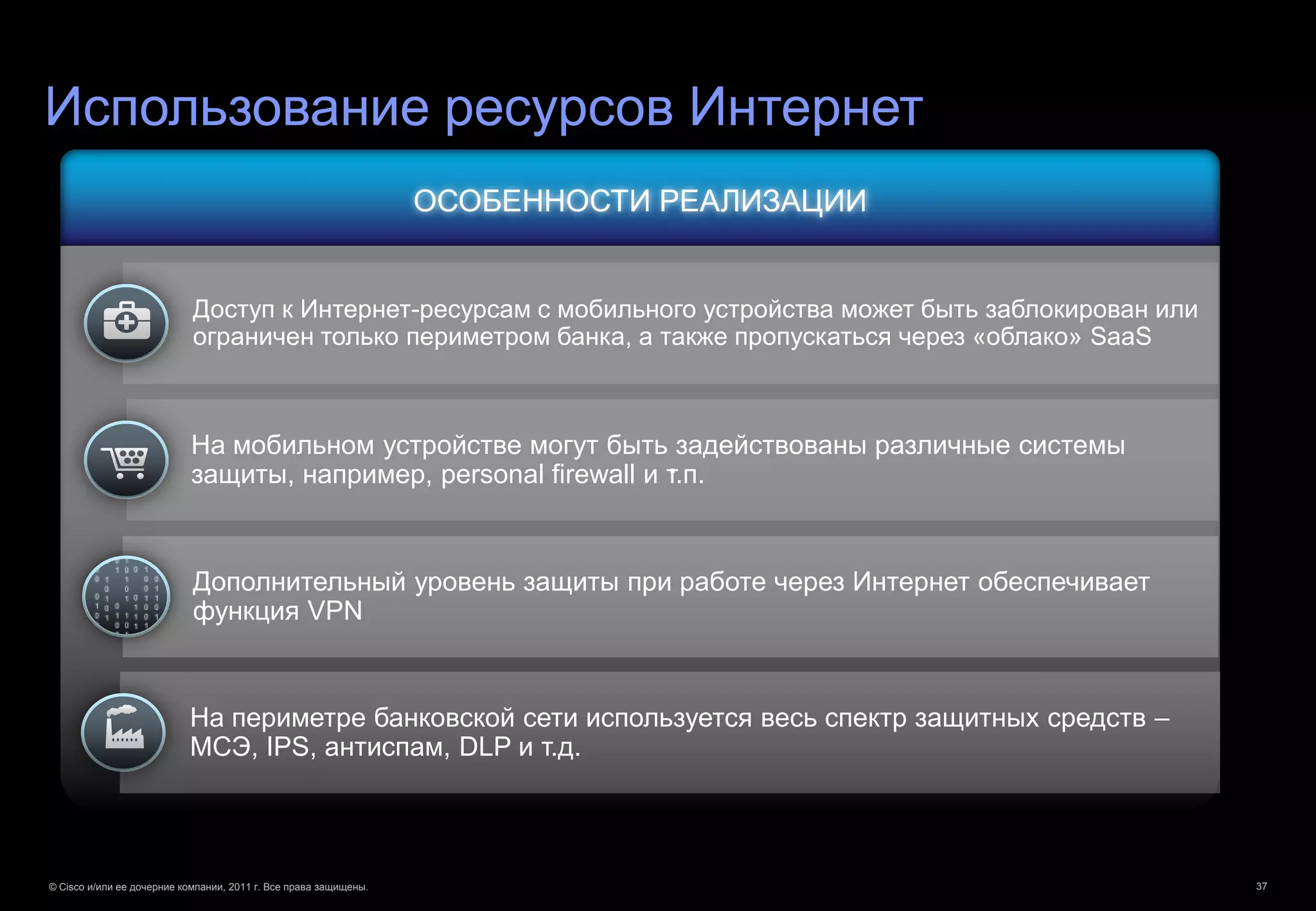 Использование ресурсов Интернет

ОСОБЕННОСТИ РЕАЛИЗАЦИИ

Доступ к Интернет-ресурсам с мобильного устройства может быть заблокирован или ограничен только периметром банка, а также пропускаться через «облако» SaaS

На мобильном устройстве могут быть задействованы различные системы защиты, например, personal firewall и т.п.

Дополнительный уровень защиты при работе через Интернет обеспечивает функция VPN

На периметре банковской сети используется весь спектр защитных средств – МСЭ, IPS, антиспам, DLP и т.д.

© Cisco и/или ее дочерние компании, 2011 г. Все права защищены.

37